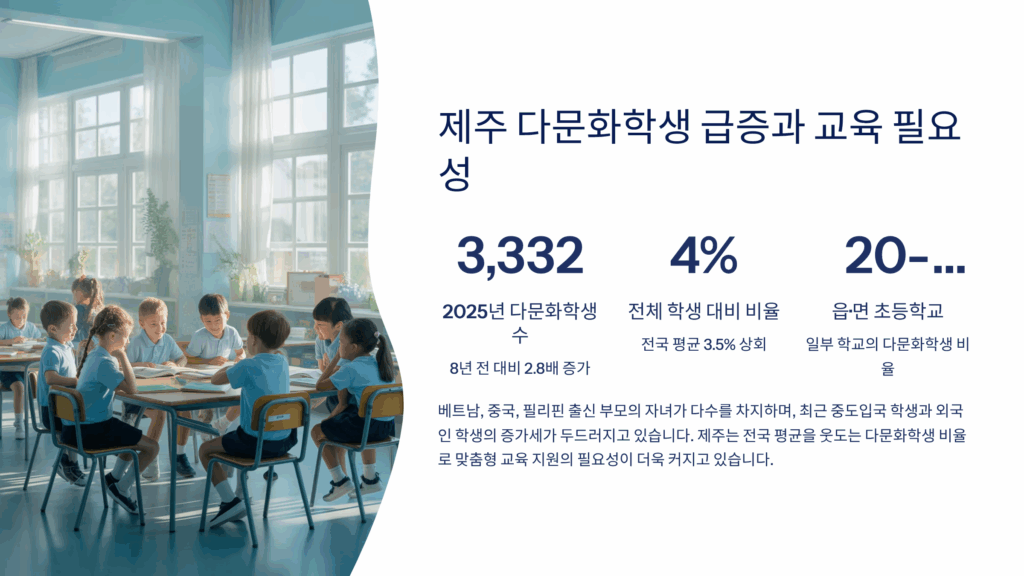 제주 다문화학생 급증과 교육 필요성

3,332

2025년 다문화학생 수

8년 전 대비 2.8배 증가

4%

전체 학생 대비 비율

전국 평균 3.5% 상회

20-...

읍·면 초등학교

일부 학교의 다문화학생 비율

베트남, 중국, 필리핀 출신 부모의 자녀가 다수를 차지하며, 최근 중도입국 학생과 외국인 학생의 증가세가 두드러지고 있습니다. 제주는 전국 평균을 웃도는 다문화학생 비율로 맞춤형 교육 지원의 필요성이 더욱 커지고 있습니다.